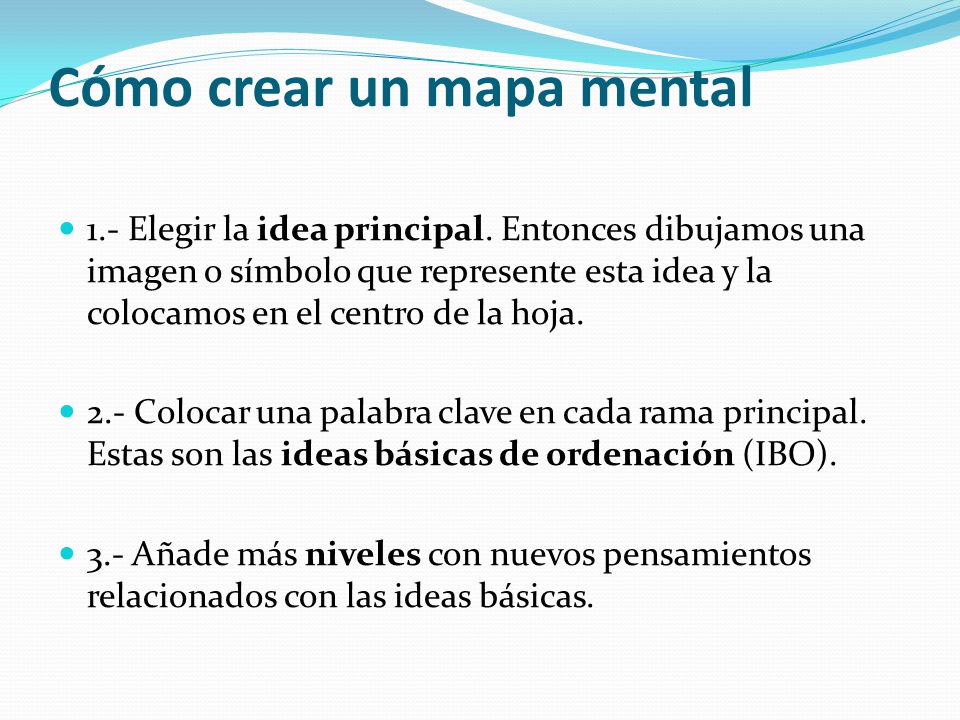 Cómo crear un mapa mental

1.- Elegir la idea principal. Entonces dibujamos una imagen o símbolo que represente esta idea y la colocamos en el centro de la hoja.

2.- Colocar una palabra clave en cada rama principal. Estas son las ideas básicas de ordenación (IBO).

3.- Añade más niveles con nuevos pensamientos relacionados con las ideas básicas.